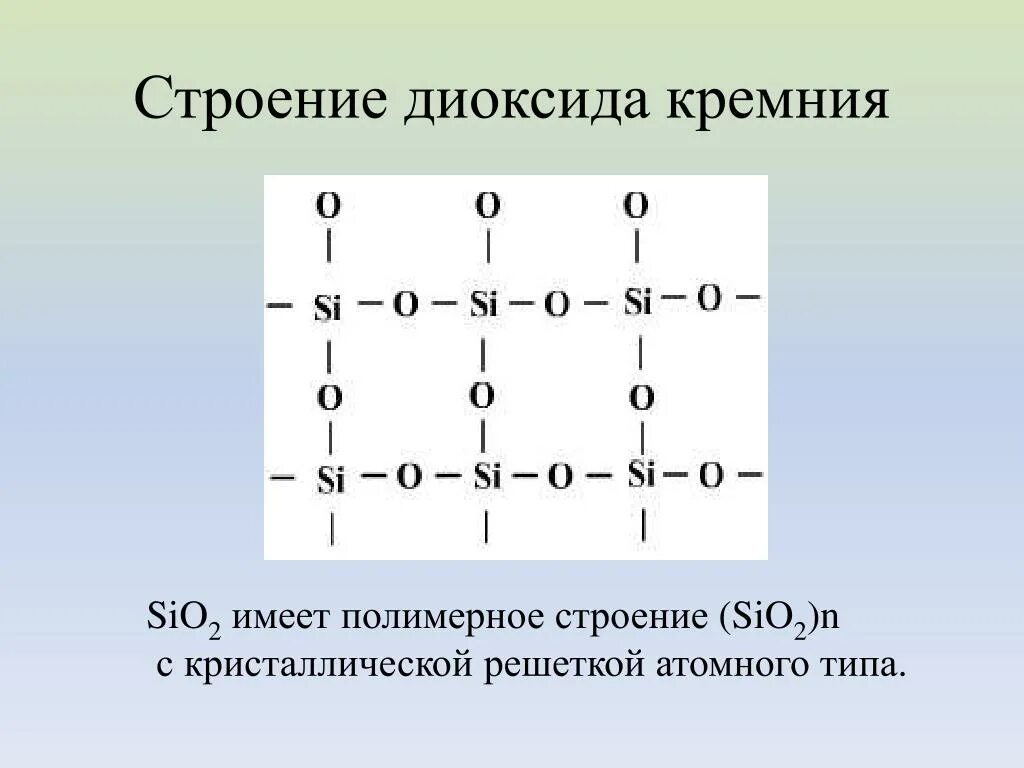 Строение диоксида кремния

O O O
| | |
– Si – O – Si – O – Si – O –
| | |
O O O
| | |
– Si – O – Si – O – Si – O –
| | |

$SiO_2$ имеет полимерное строение $(SiO_2)n$ с кристаллической решеткой атомного типа.